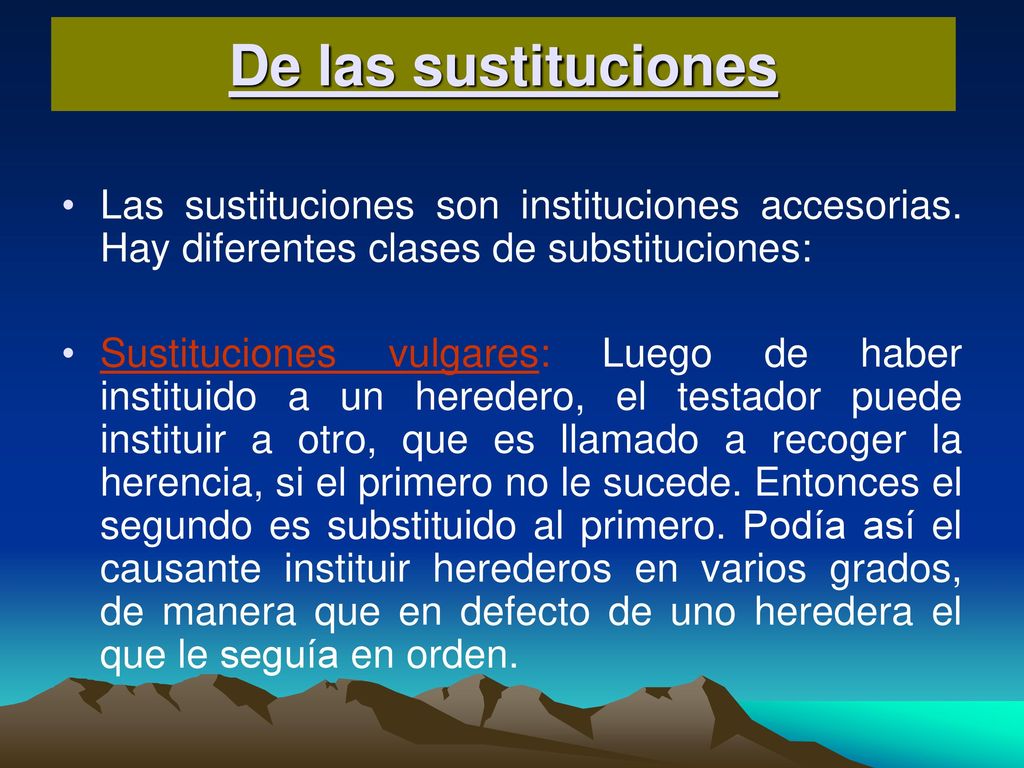 De las sustituciones

• Las sustituciones son instituciones accesorias. Hay diferentes clases de substituciones:

• Sustituciones vulgares: Luego de haber instituido a un heredero, el testador puede instituir a otro, que es llamado a recoger la herencia, si el primero no le sucede. Entonces el segundo es substituido al primero. Podía así el causante instituir herederos en varios grados, de manera que en defecto de uno heredera el que le seguía en orden.